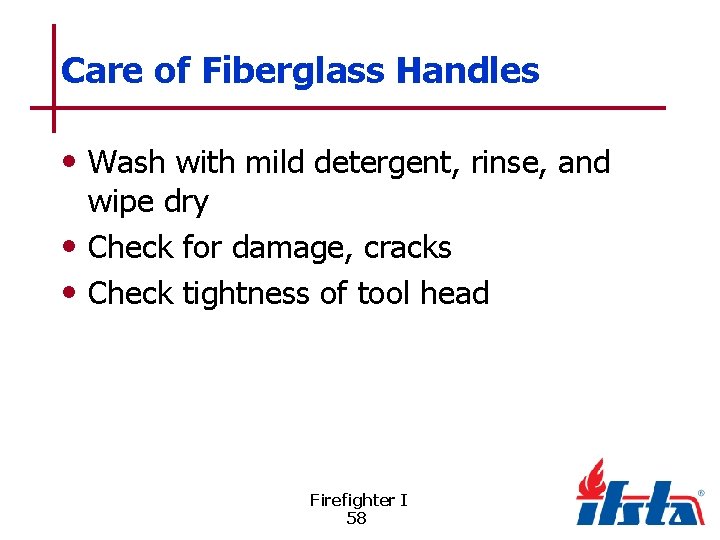 Care of Fiberglass Handles

• Wash with mild detergent, rinse, and wipe dry
• Check for damage, cracks
• Check tightness of tool head

Firefighter I
58

ifsta®